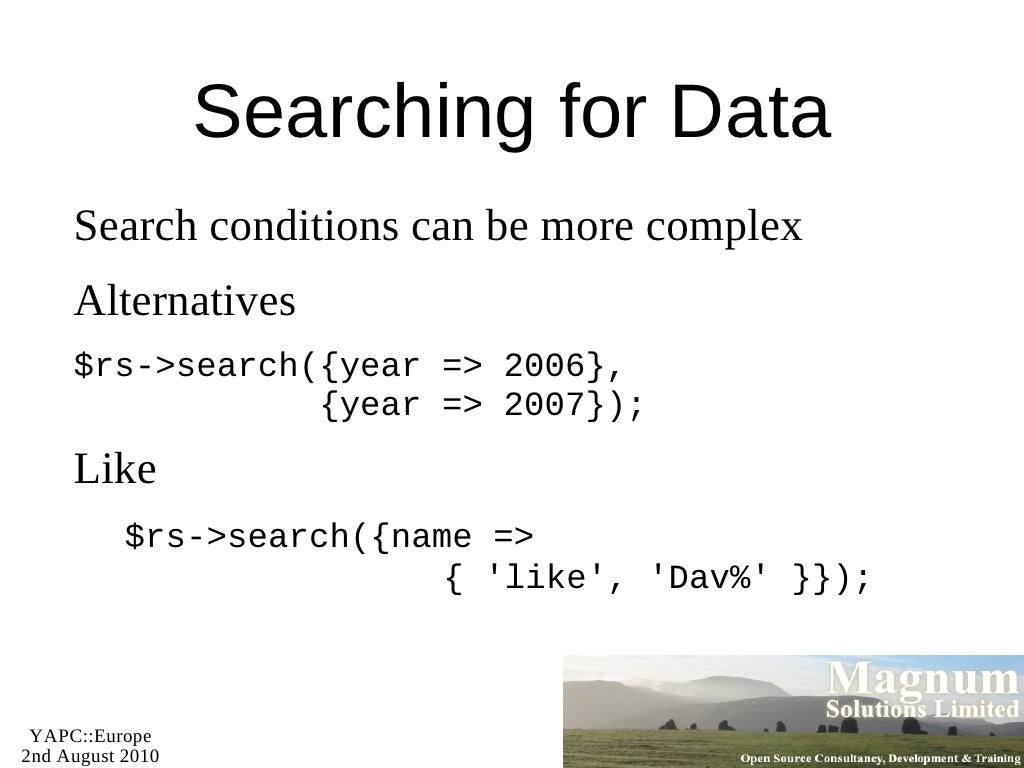 Searching for Data

Search conditions can be more complex

Alternatives

$rs->search({year => 2006},
            {year => 2007});

Like

$rs->search({name =>
                { 'like', 'Dav%' }});

YAPC::Europe
2nd August 2010

Magnum
Solutions Limited
Open Source Consultancy, Development & Training